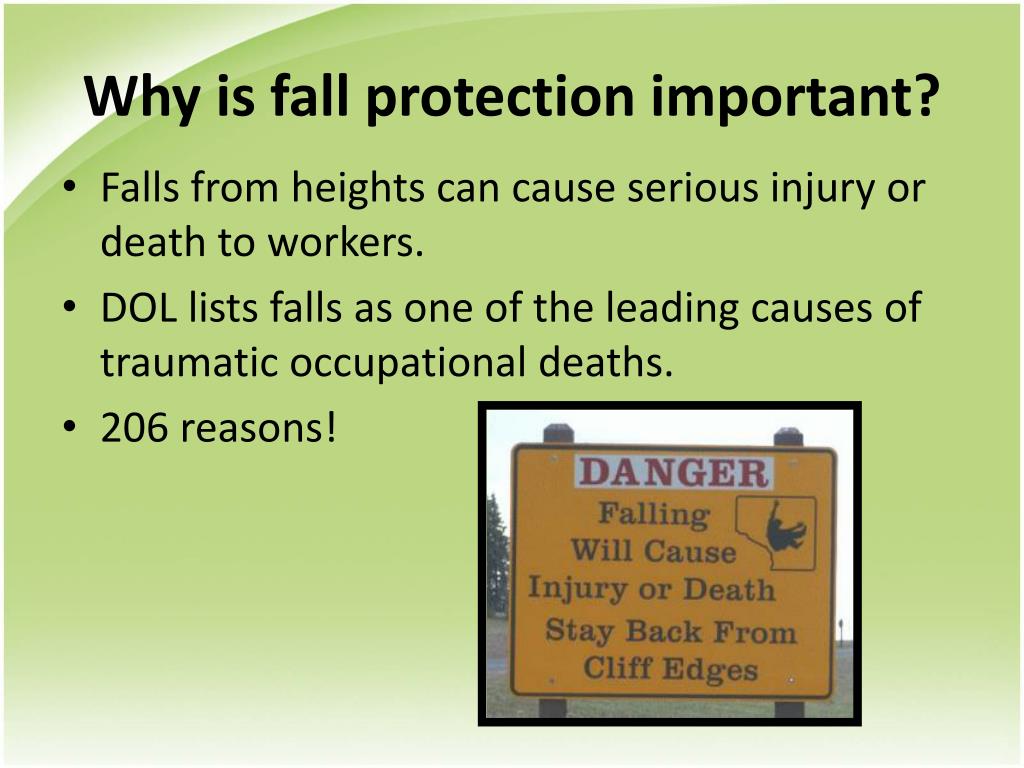 Why is fall protection important?

• Falls from heights can cause serious injury or death to workers.
• DOL lists falls as one of the leading causes of traumatic occupational deaths.
• 206 reasons!

DANGER
Falling Will Cause Injury or Death
Stay Back From Cliff Edges